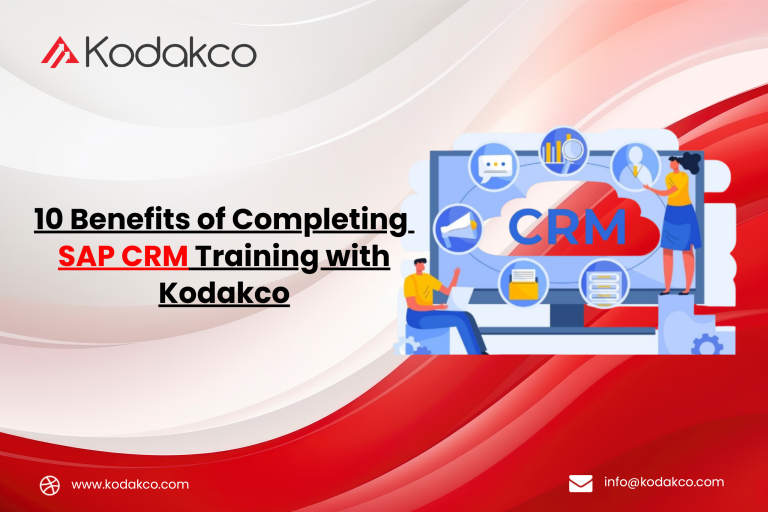 Kodakco

10 Benefits of Completing SAP CRM Training with Kodakco

CRM

www.kodakco.com

info@kodakco.com